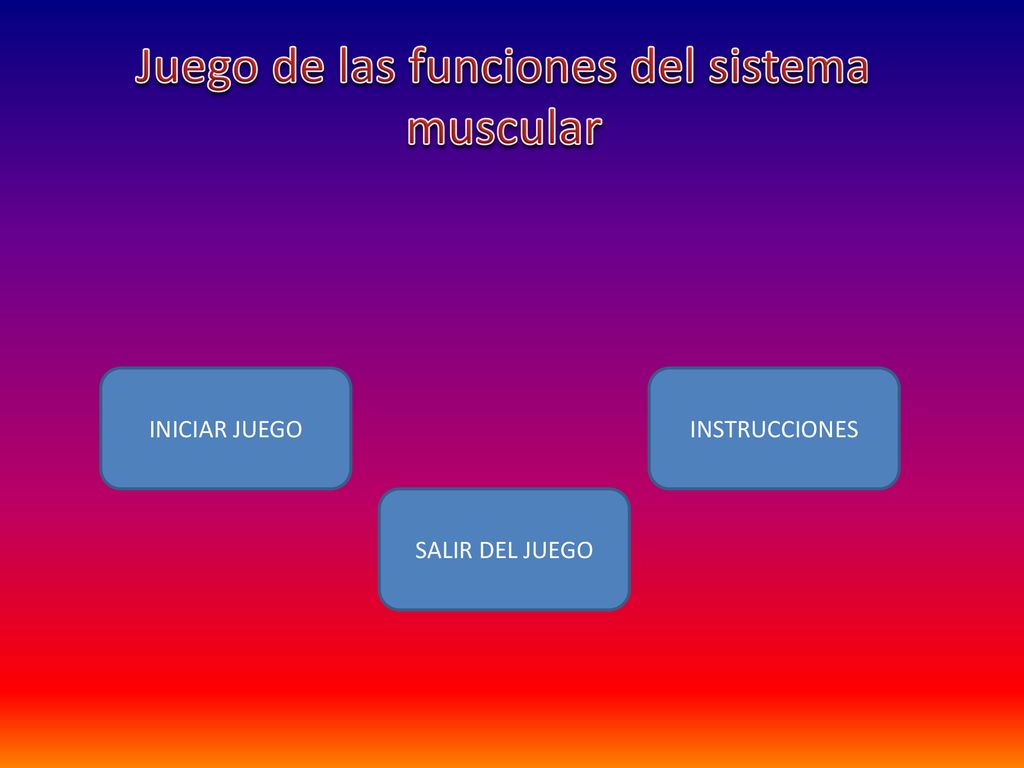 Juego de las funciones del sistema muscular

INICIAR JUEGO

INSTRUCCIONES

SALIR DEL JUEGO